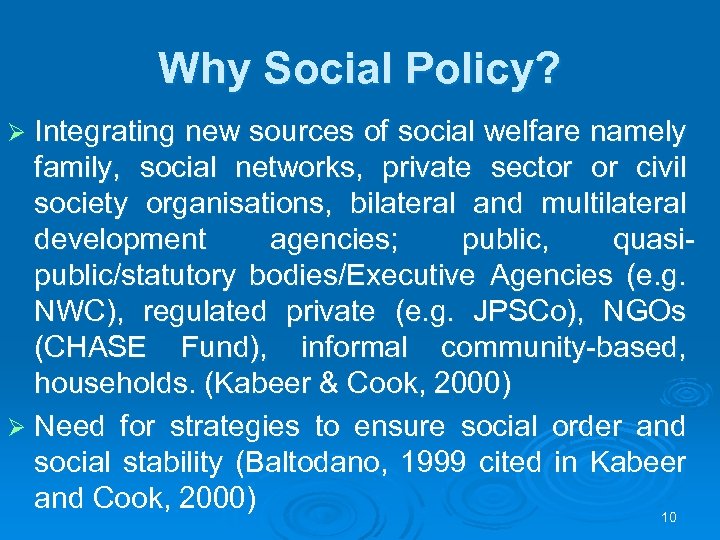 Why Social Policy?

➢ Integrating new sources of social welfare namely family, social networks, private sector or civil society organisations, bilateral and multilateral development agencies; public, quasi-public/statutory bodies/Executive Agencies (e.g. NWC), regulated private (e.g. JPSCo), NGOs (CHASE Fund), informal community-based, households. (Kabeer & Cook, 2000)

➢ Need for strategies to ensure social order and social stability (Baltodano, 1999 cited in Kabeer and Cook, 2000)

10